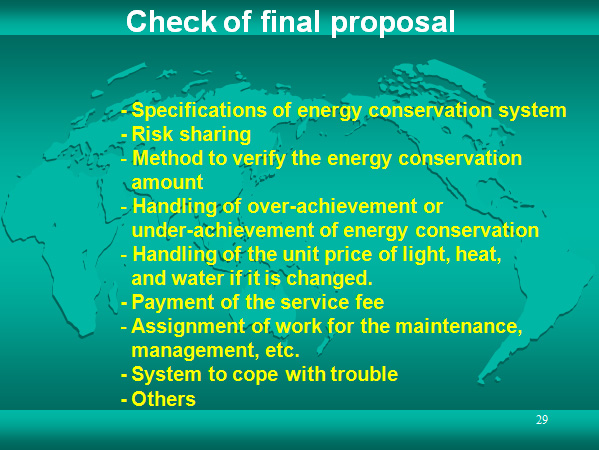 Check of final proposal

- Specifications of energy conservation system
- Risk sharing
- Method to verify the energy conservation amount
- Handling of over-achievement or under-achievement of energy conservation
- Handling of the unit price of light, heat, and water if it is changed.
- Payment of the service fee
- Assignment of work for the maintenance, management, etc.
- System to cope with trouble
- Others

29